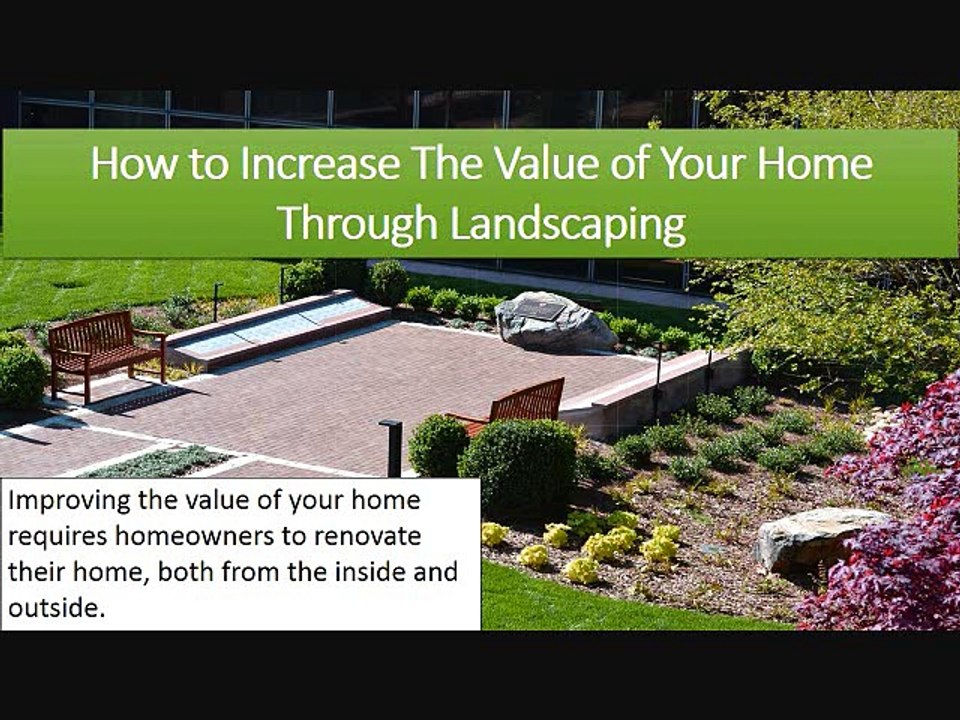 How to Increase The Value of Your Home Through Landscaping

Improving the value of your home requires homeowners to renovate their home, both from the inside and outside.